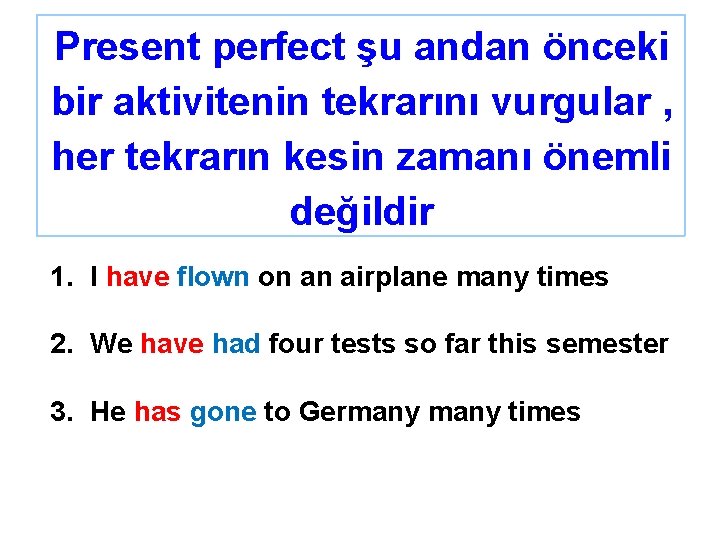 Present perfect şu andan önceki bir aktivitenin tekrarını vurgular , her tekrarın kesin zamanı önemli değildir

1. I have flown on an airplane many times

2. We have had four tests so far this semester

3. He has gone to Germany many times